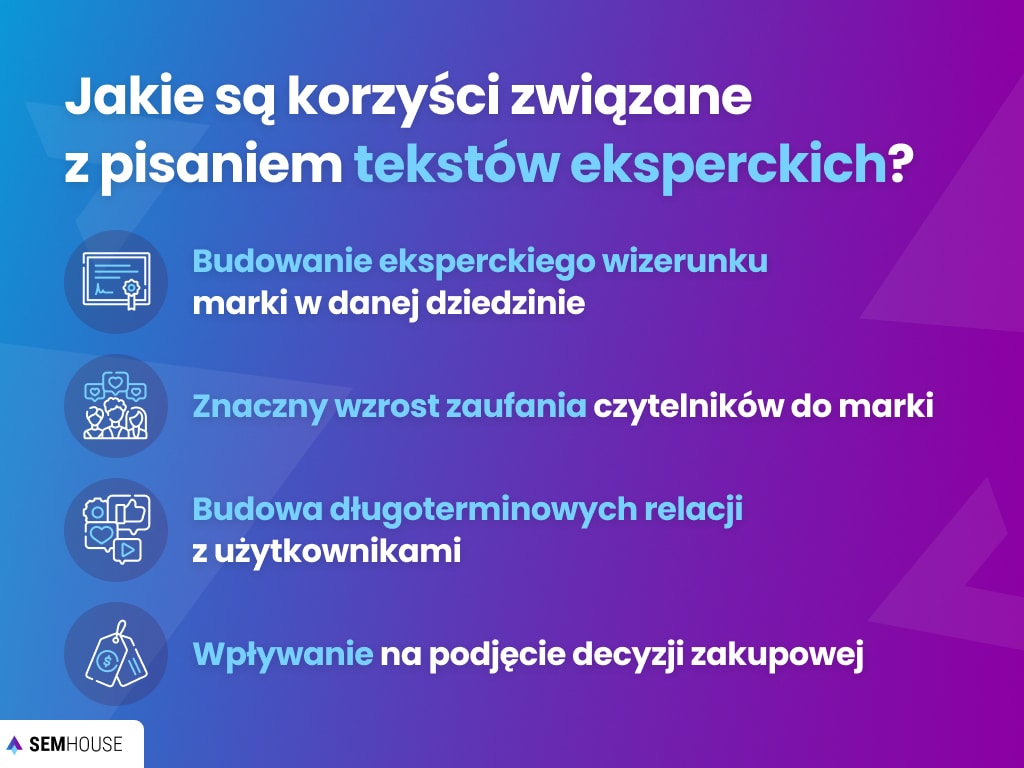 Jakie są korzyści związane z pisaniem tekstów eksperckich?

Budowanie eksperckiego wizerunku marki w danej dziedzinie

Znaczny wzrost zaufania czytelników do marki

Budowa długoterminowych relacji z użytkownikami

Wpływanie na podjęcie decyzji zakupowej

SEMHOUSE